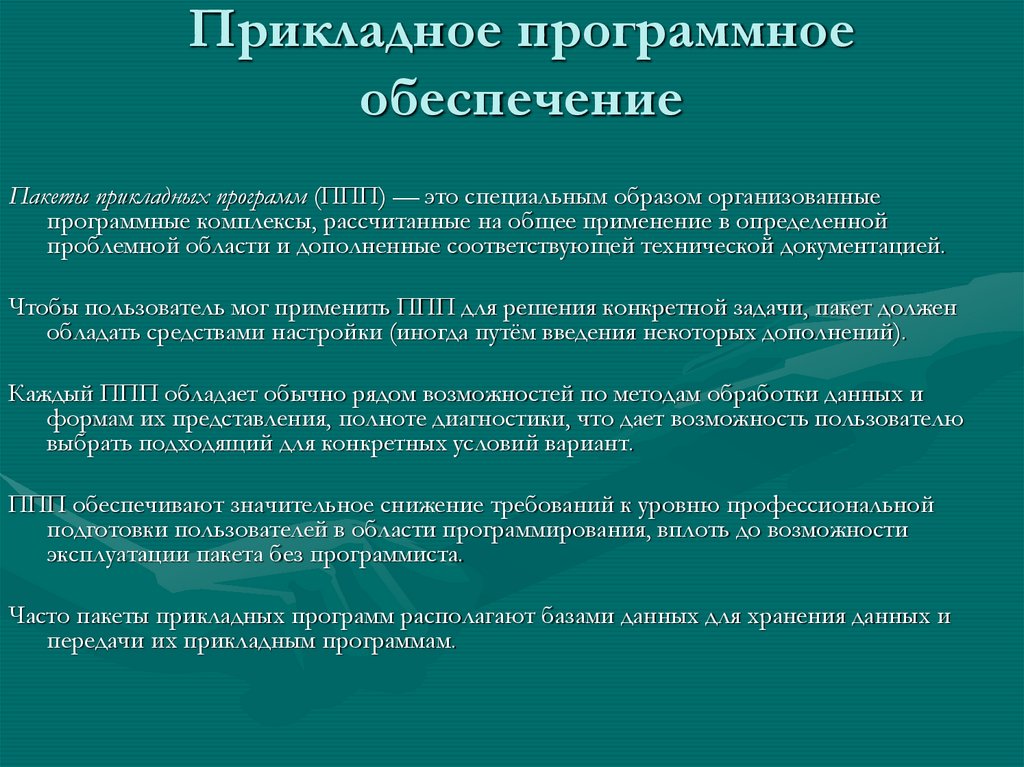 Прикладное программное обеспечение

Пакеты прикладных программ (ППП) — это специальным образом организованные программные комплексы, рассчитанные на общее применение в определенной проблемной области и дополненные соответствующей технической документацией.

Чтобы пользователь мог применить ППП для решения конкретной задачи, пакет должен обладать средствами настройки (иногда путём введения некоторых дополнений).

Каждый ППП обладает обычно рядом возможностей по методам обработки данных и формам их представления, полноте диагностики, что дает возможность пользователю выбрать подходящий для конкретных условий вариант.

ППП обеспечивают значительное снижение требований к уровню профессиональной подготовки пользователей в области программирования, вплоть до возможности эксплуатации пакета без программиста.

Часто пакеты прикладных программ располагают базами данных для хранения данных и передачи их прикладным программам.